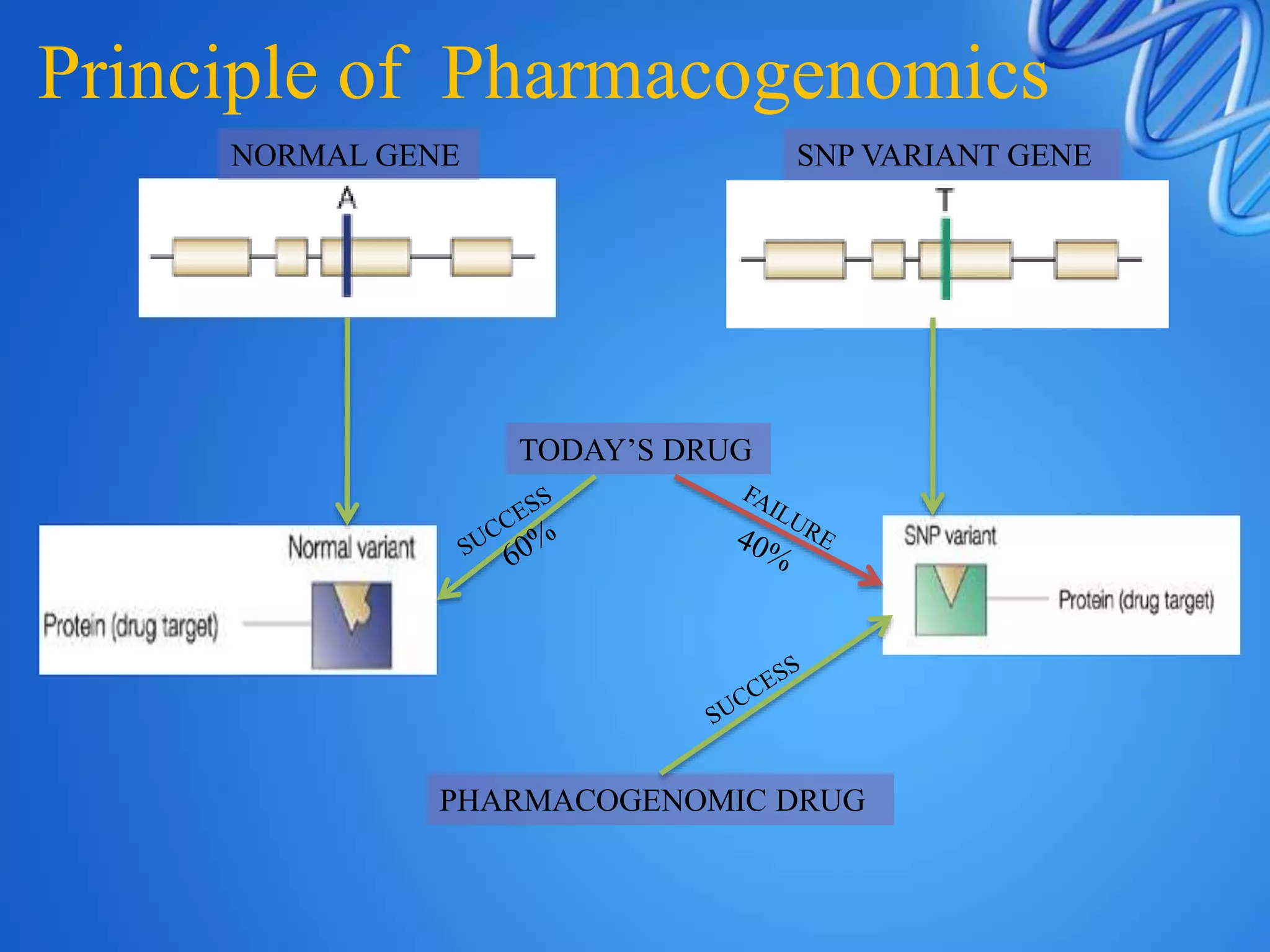 Principle of Pharmacogenomics

NORMAL GENE

A

SNP VARIANT GENE

T

TODAY'S DRUG

SUCCESS
60%

FAILURE
40%

Normal variant

Protein (drug target)

SNP variant

Protein (drug target)

SUCCESS

PHARMACOGENOMIC DRUG